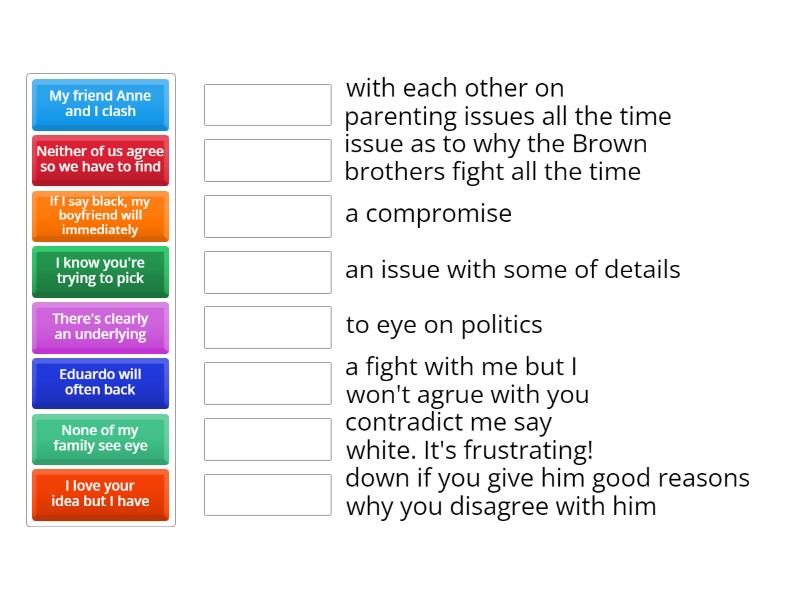 My friend Anne and I clash

Neither of us agree so we have to find

If I say black, my boyfriend will immediately

I know you're trying to pick

There's clearly an underlying

Eduardo will often back

None of my family see eye

I love your idea but I have

with each other on parenting issues all the time

issue as to why the Brown brothers fight all the time

a compromise

an issue with some of details

to eye on politics

a fight with me but I won't agrue with you

contradict me say white. It's frustrating!

down if you give him good reasons why you disagree with him